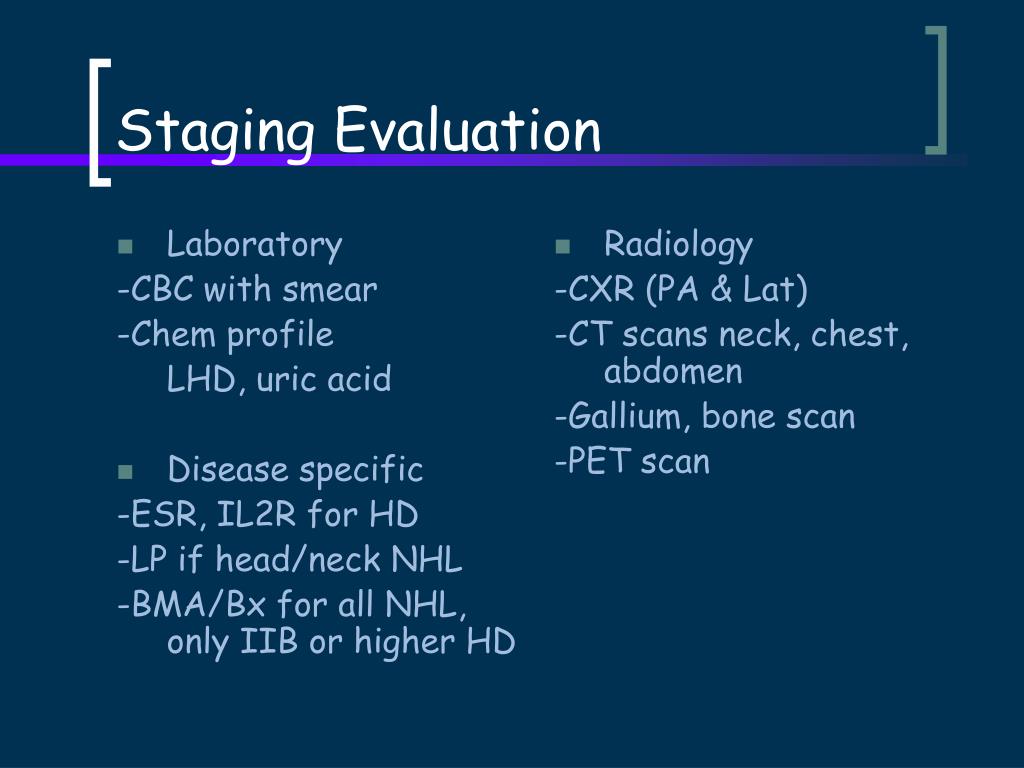 Staging Evaluation

Laboratory
-CBC with smear
-Chem profile
LHD, uric acid

Disease specific
-ESR, IL2R for HD
-LP if head/neck NHL
-BMA/Bx for all NHL, only IIB or higher HD

Radiology
-CXR (PA & Lat)
-CT scans neck, chest, abdomen
-Gallium, bone scan
-PET scan